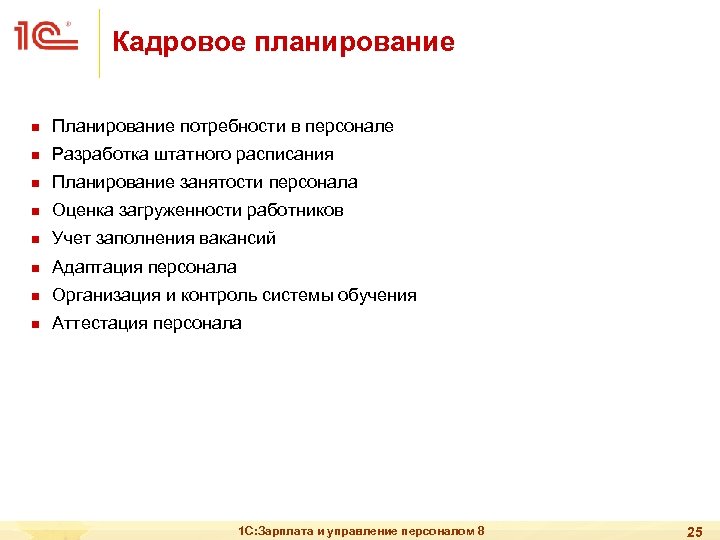 1С

Кадровое планирование

- Планирование потребности в персонале
- Разработка штатного расписания
- Планирование занятости персонала
- Оценка загруженности работников
- Учет заполнения вакансий
- Адаптация персонала
- Организация и контроль системы обучения
- Аттестация персонала

1С:Зарплата и управление персоналом 8

25